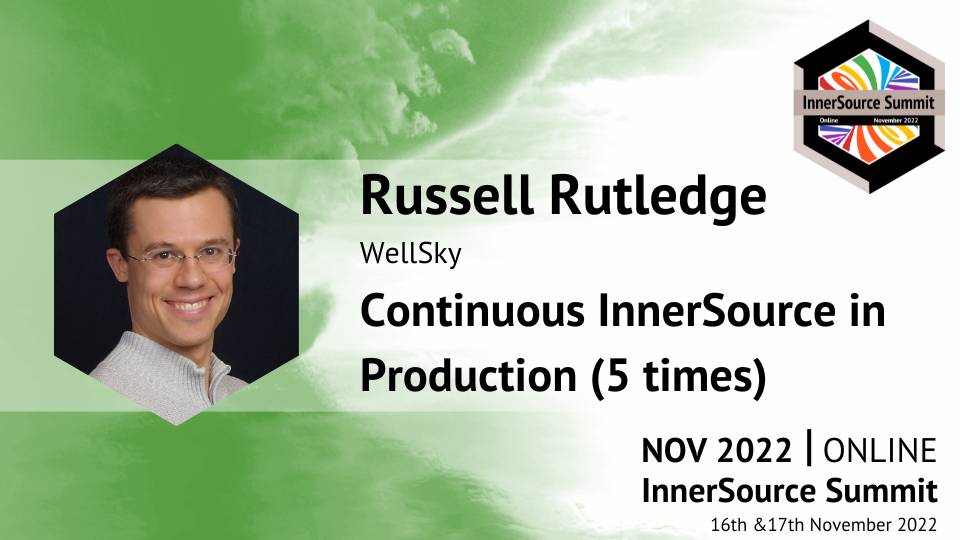 InnerSource Summit
Online November 2022

Russell Rutledge

WellSky

Continuous InnerSource in Production (5 times)

NOV 2022 | ONLINE
InnerSource Summit
16th &17th November 2022